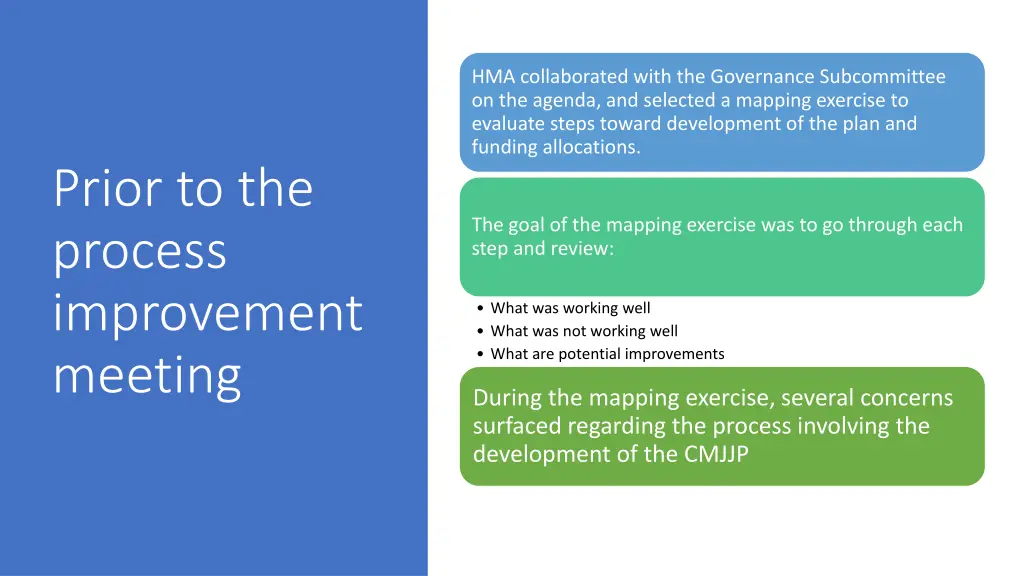 Prior to the process improvement meeting

HMA collaborated with the Governance Subcommittee on the agenda, and selected a mapping exercise to evaluate steps toward development of the plan and funding allocations.

The goal of the mapping exercise was to go through each step and review:

• What was working well
• What was not working well
• What are potential improvements

During the mapping exercise, several concerns surfaced regarding the process involving the development of the CMJJP